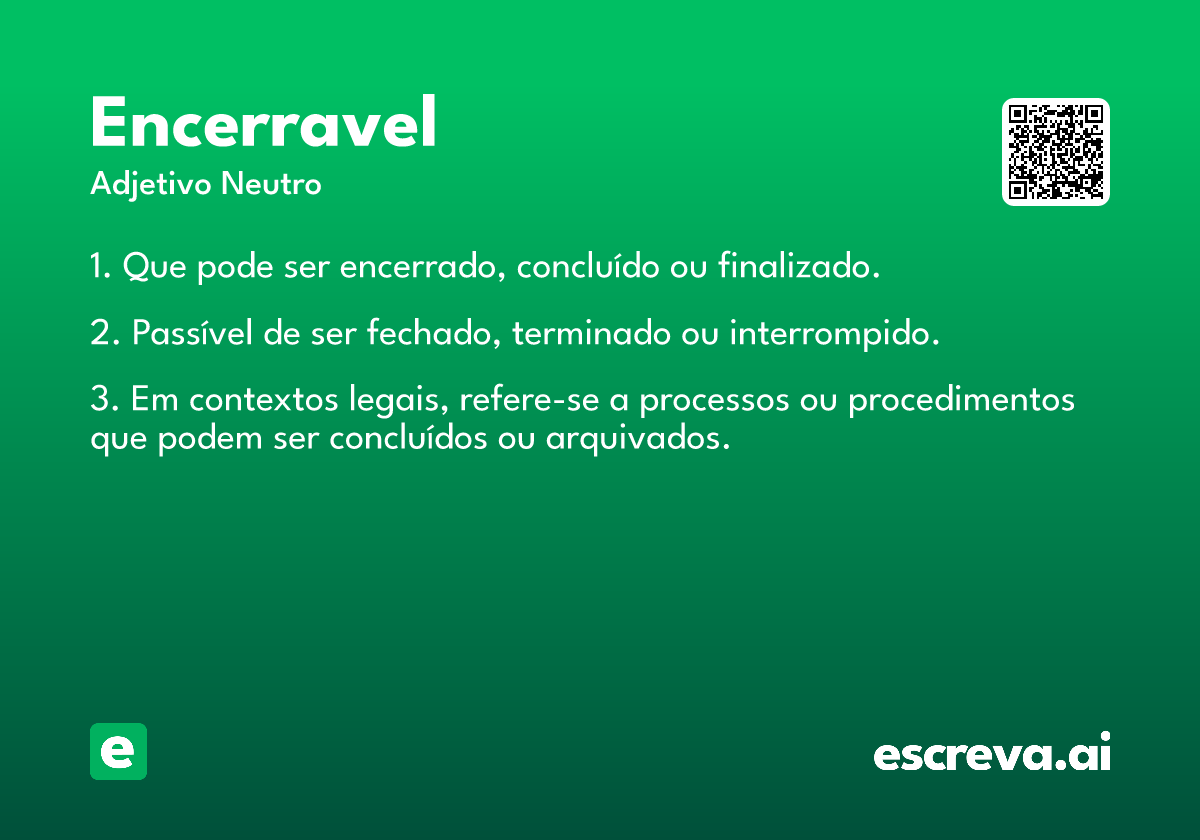 Encerravel
Adjetivo Neutro

1. Que pode ser encerrado, concluído ou finalizado.

2. Passível de ser fechado, terminado ou interrompido.

3. Em contextos legais, refere-se a processos ou procedimentos que podem ser concluídos ou arquivados.

e

escreva.ai